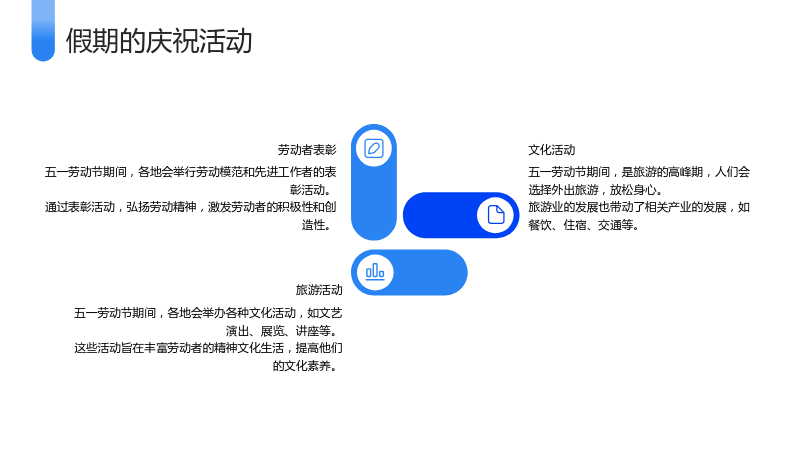 假期的庆祝活动

劳动者表彰

五一劳动节期间，各地会举行劳动模范和先进工作者的表彰活动。

通过表彰活动，弘扬劳动精神，激发劳动者的积极性和创造性。

文化活动

五一劳动节期间，是旅游的高峰期，人们会选择外出旅游，放松身心。

旅游业的发展也带动了相关产业的发展，如餐饮、住宿、交通等。

旅游活动

五一劳动节期间，各地会举办各种文化活动，如文艺演出、展览、讲座等。

这些活动旨在丰富劳动者的精神文化生活，提高他们的文化素养。